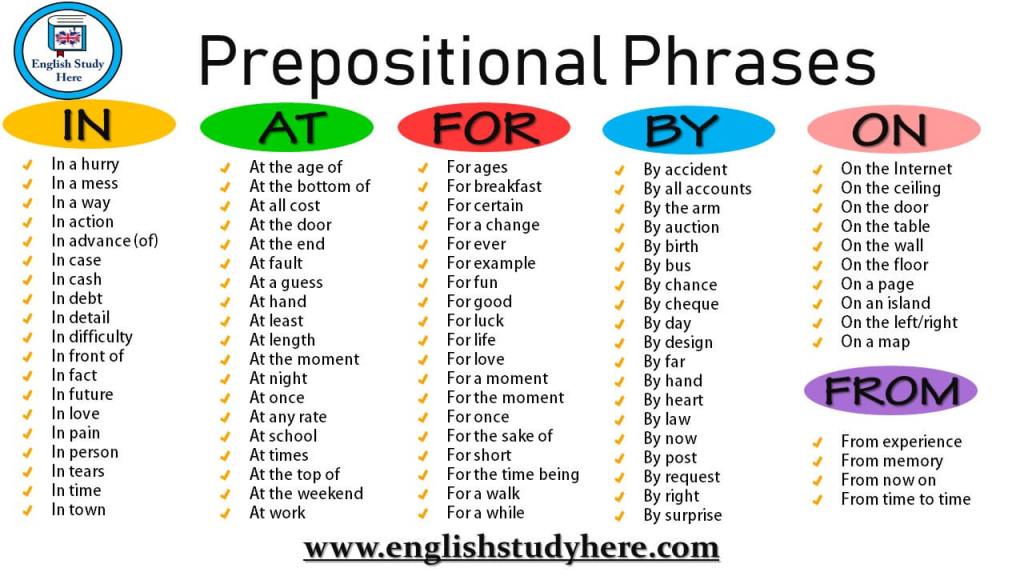 English Study Here

Prepositional Phrases

IN
In a hurry
In a mess
In a way
In action
In advance (of)
In case
In cash
In debt
In detail
In difficulty
In front of
In fact
In future
In love
In pain
In person
In tears
In time
In town

AT
At the age of
At the bottom of
At all cost
At the door
At the end
At fault
At a guess
At hand
At least
At length
At the moment
At night
At once
At any rate
At school
At times
At the top of
At the weekend
At work

FOR
For ages
For breakfast
For certain
For a change
For ever
For example
For fun
For good
For luck
For life
For love
For a moment
For the moment
For once
For the sake of
For short
For the time being
For a walk
For a while

BY
By accident
By all accounts
By the arm
By auction
By birth
By bus
By chance
By cheque
By day
By design
By far
By hand
By heart
By law
By now
By post
By request
By right
By surprise

ON
On the Internet
On the ceiling
On the door
On the table
On the wall
On the floor
On a page
On an island
On the left/right
On a map

FROM
From experience
From memory
From now on
From time to time

www.englishstudyhere.com